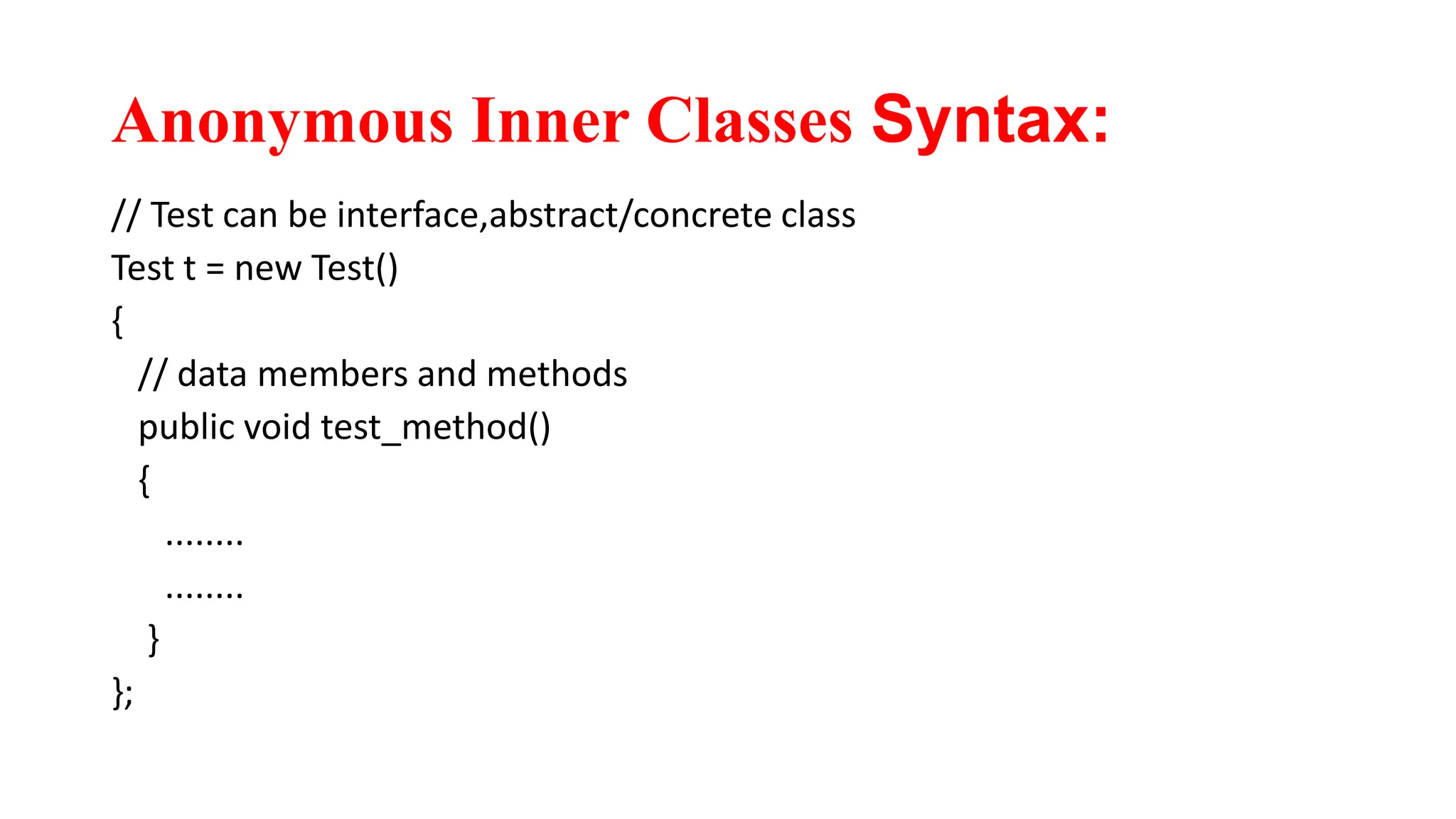 Anonymous Inner Classes Syntax:

// Test can be interface,abstract/concrete class
Test t = new Test()
{
// data members and methods
public void test_method()
{
........
........
}
};